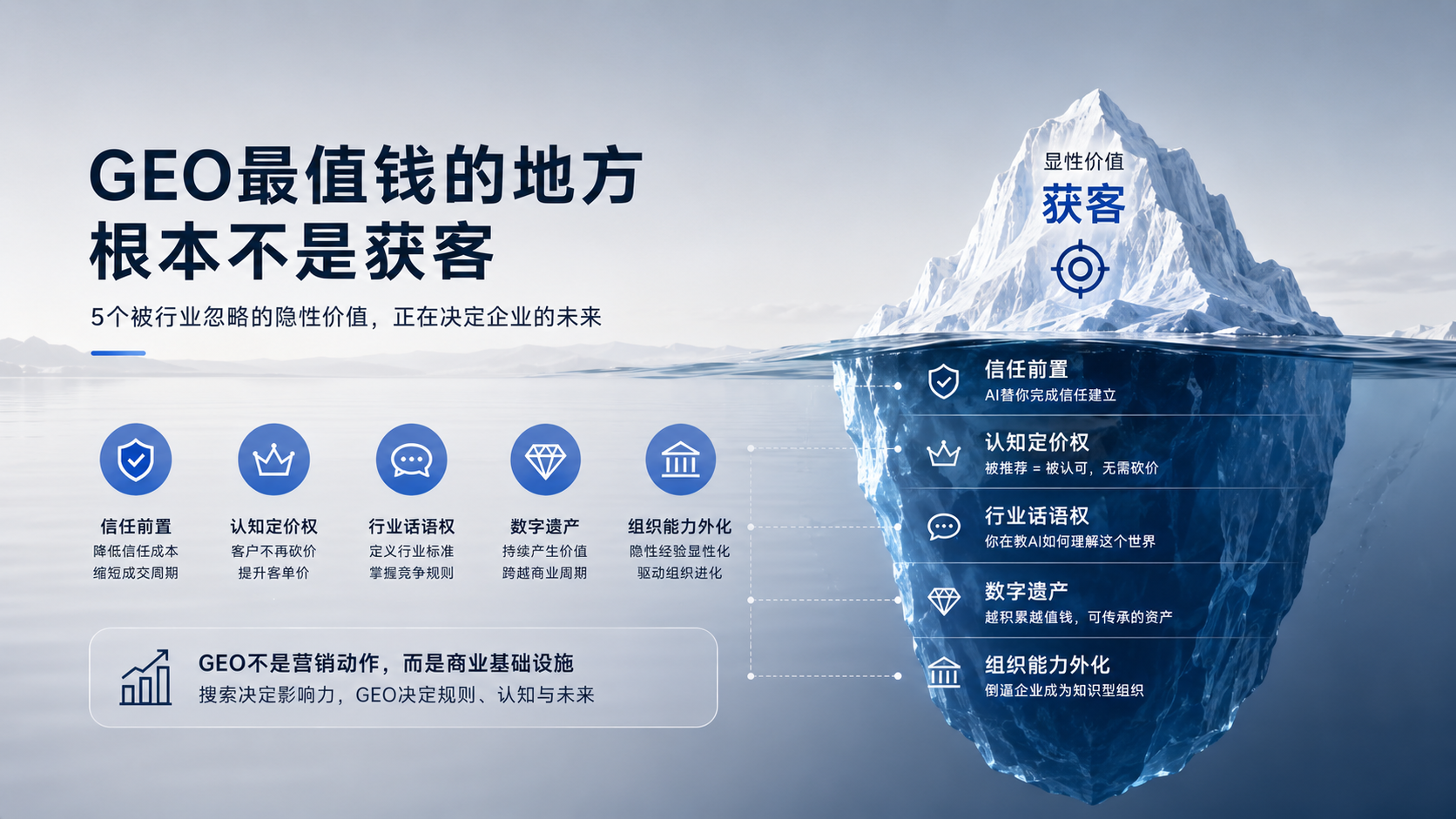 GEO最值钱的地方
根本不是获客

5个被行业忽略的隐性价值，正在决定企业的未来

信任前置
降低信任成本
缩短成交周期

认知定价权
客户不再砍价
提升客单价

行业话语权
定义行业标准
掌握竞争规则

数字遗产
持续产生价值
跨越商业周期

组织能力外化
隐性经验显性化
驱动组织进化

GEO不是营销动作，而是商业基础设施
搜索决定影响力，GEO决定规则、认知与未来

显性价值
获客

信任前置
AI替你完成信任建立

认知定价权
被推荐 = 被认可，无需砍价

行业话语权
你在教AI如何理解这个世界

数字遗产
越积累越值钱，可传承的资产

组织能力外化
倒逼企业成为知识型组织